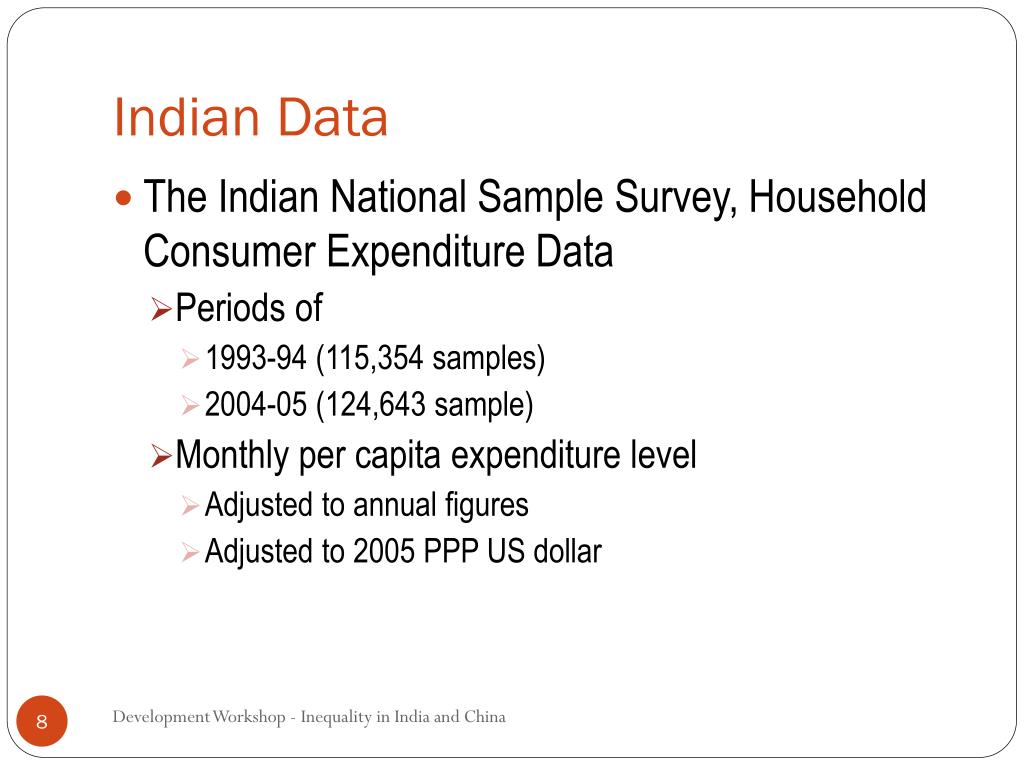 Indian Data

The Indian National Sample Survey, Household Consumer Expenditure Data

Periods of

1993-94 (115,354 samples)

2004-05 (124,643 sample)

Monthly per capita expenditure level

Adjusted to annual figures

Adjusted to 2005 PPP US dollar

8

Development Workshop - Inequality in India and China